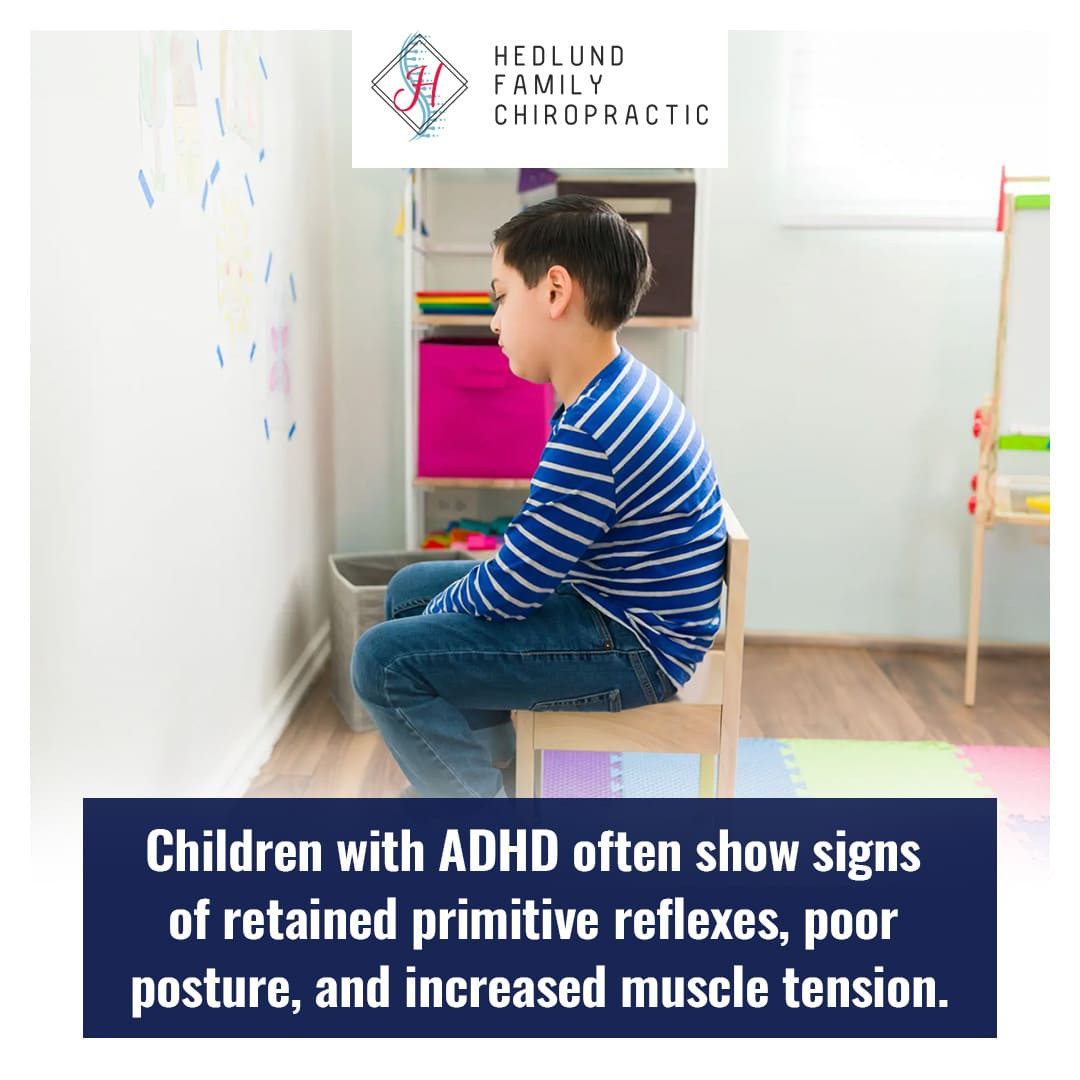 H

HEDLUND FAMILY CHIROPRACTIC

Children with ADHD often show signs of retained primitive reflexes, poor posture, and increased muscle tension.